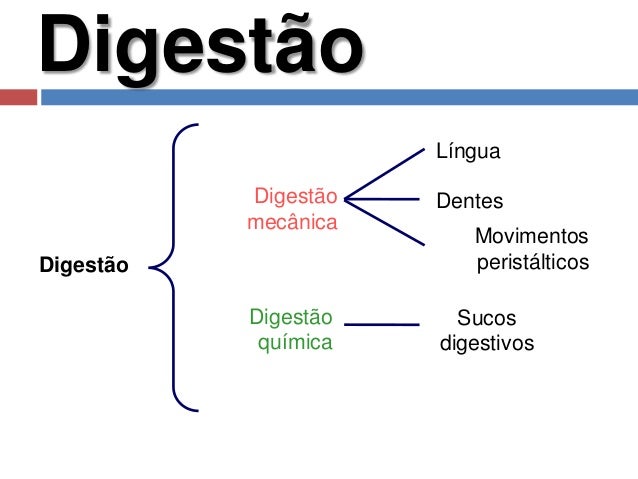 Digestão

Digestão

Digestão mecânica

Língua

Dentes

Movimentos peristálticos

Digestão química

Sucos digestivos